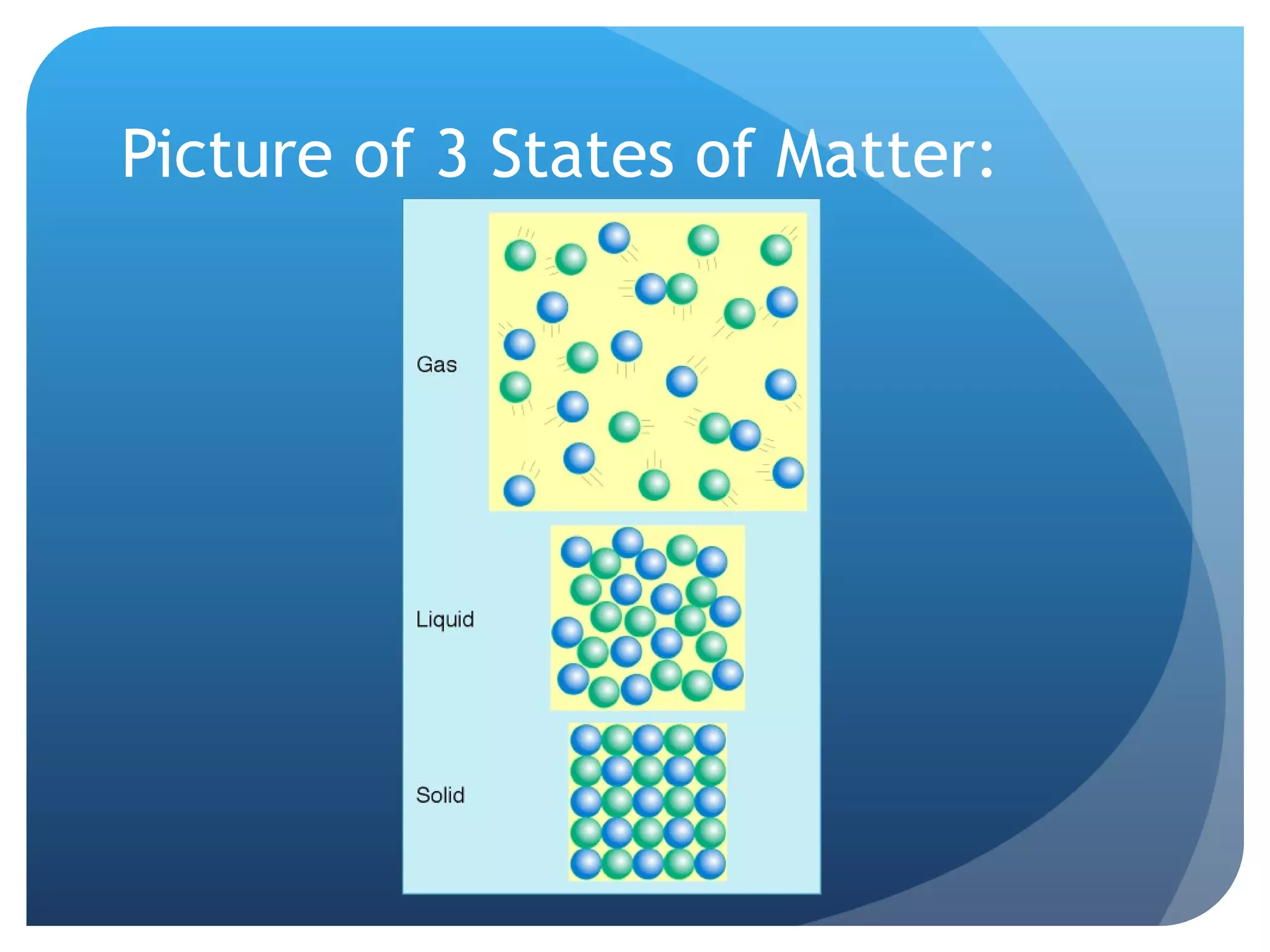 Picture of 3 States of Matter:

Gas

Liquid

Solid